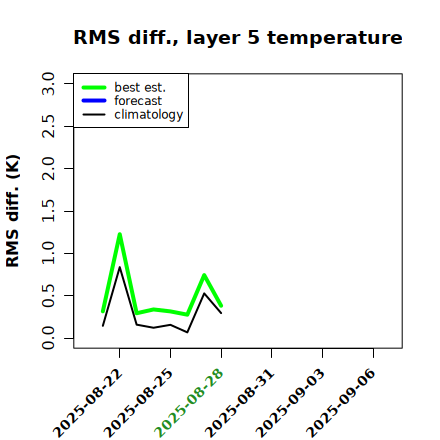 RMS diff., layer 5 temperature

best est.
forecast
climatology

RMS diff. (K)

3.0
2.5
2.0
1.5
1.0
0.5
0.0

2025-08-22
2025-08-25
2025-08-28
2025-08-31
2025-09-03
2025-09-06